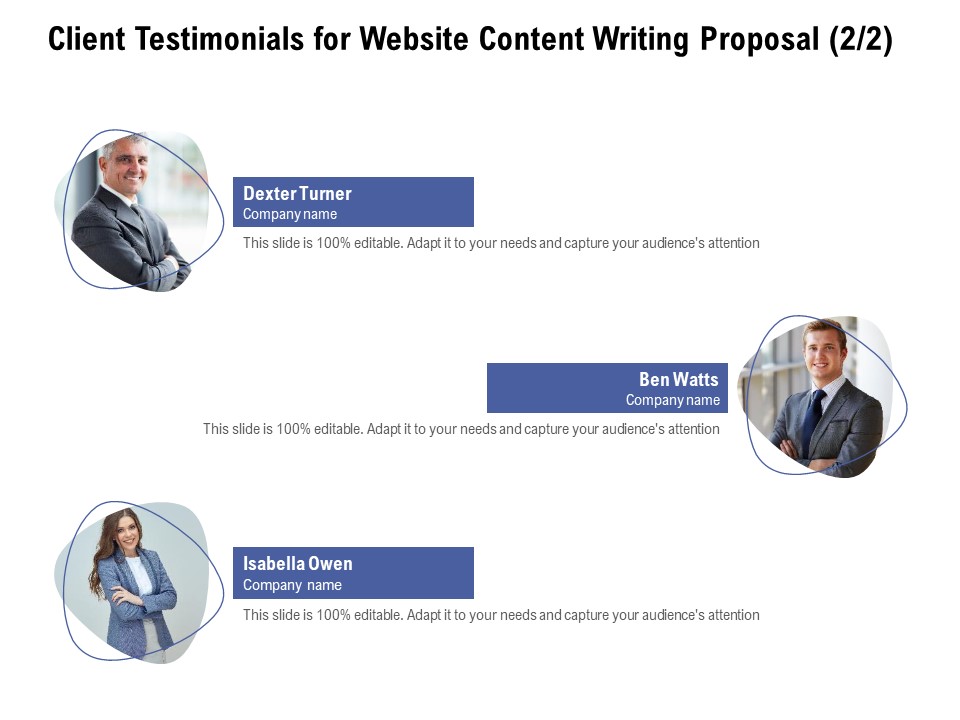 Client Testimonials for Website Content Writing Proposal (2/2)

Dexter Turner
Company name

This slide is 100% editable. Adapt it to your needs and capture your audience's attention

Ben Watts
Company name

This slide is 100% editable. Adapt it to your needs and capture your audience's attention

Isabella Owen
Company name

This slide is 100% editable. Adapt it to your needs and capture your audience's attention